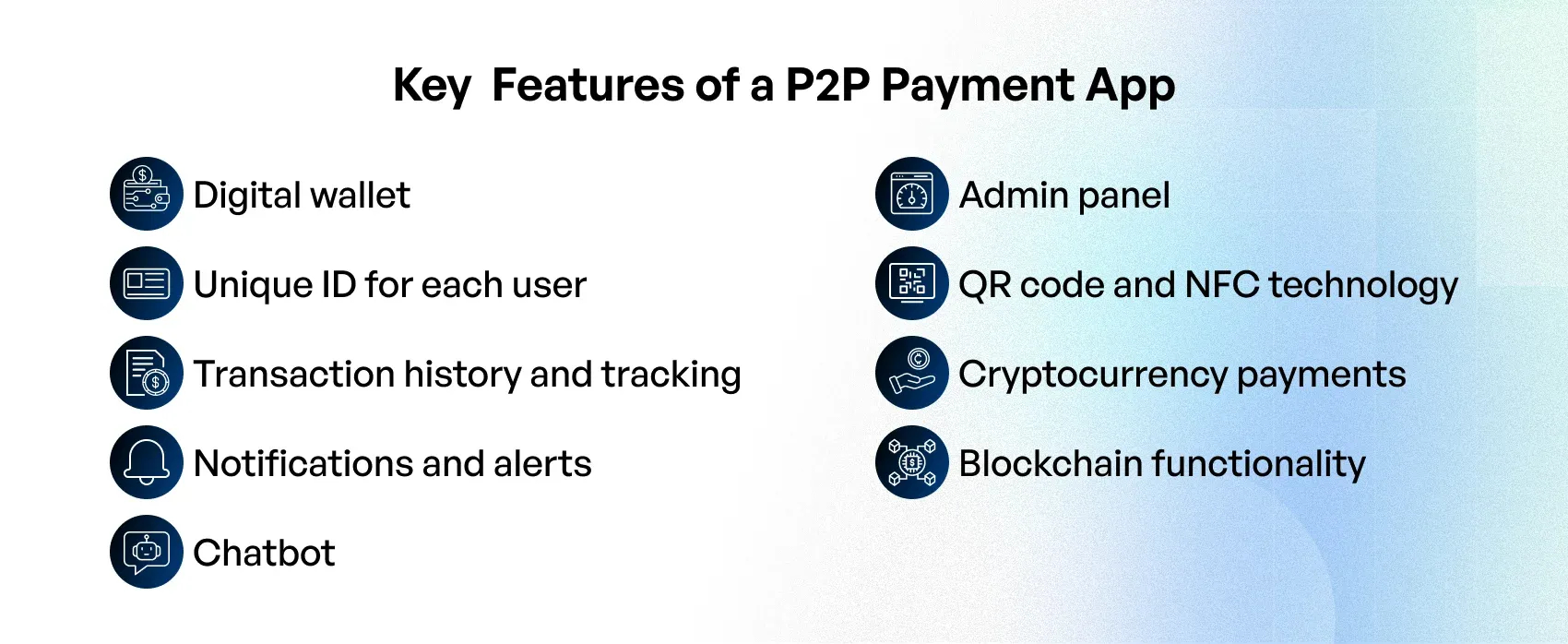 Key Features of a P2P Payment App

Digital wallet

Unique ID for each user

Transaction history and tracking

Notifications and alerts

Chatbot

Admin panel

QR code and NFC technology

Cryptocurrency payments

Blockchain functionality